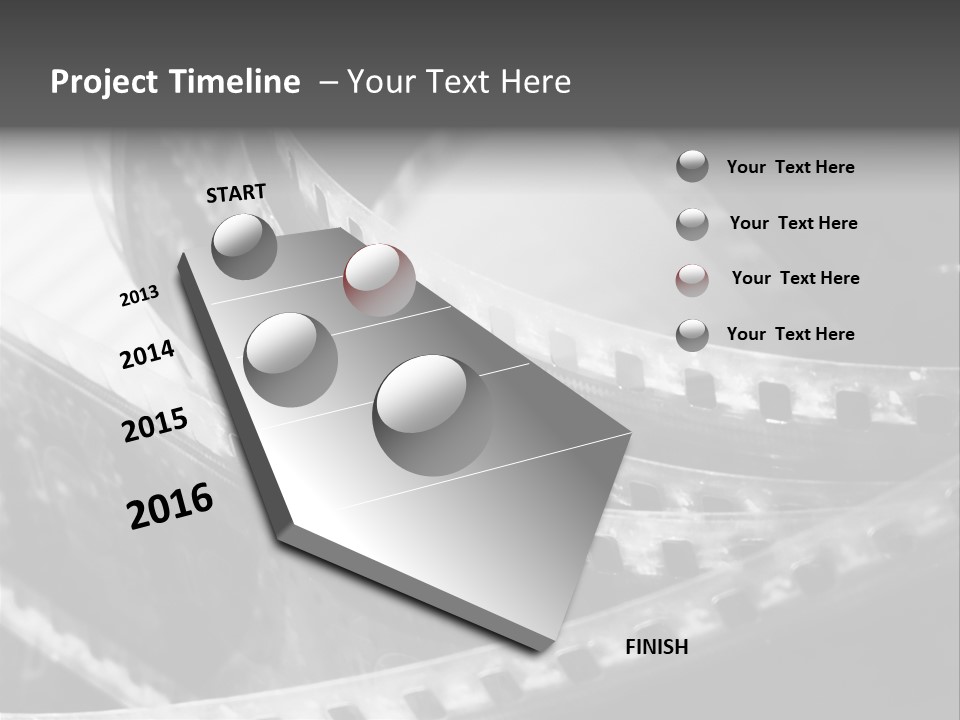 Project Timeline – Your Text Here

START

2013

2014

2015

2016

FINISH

Your Text Here

Your Text Here

Your Text Here

Your Text Here